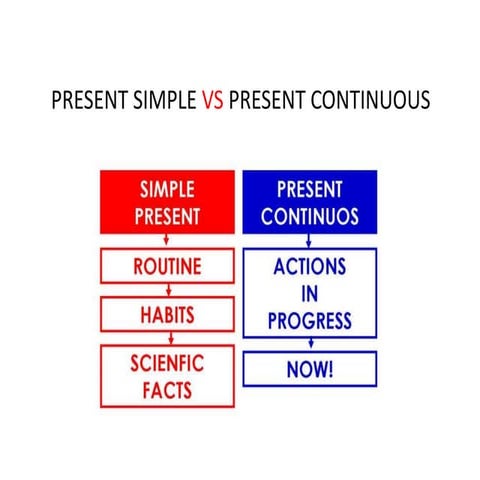 PRESENT SIMPLE VS PRESENT CONTINUOUS

SIMPLE PRESENT

ROUTINE

HABITS

SCIENFIC FACTS

PRESENT CONTINUOS

ACTIONS IN PROGRESS

NOW!